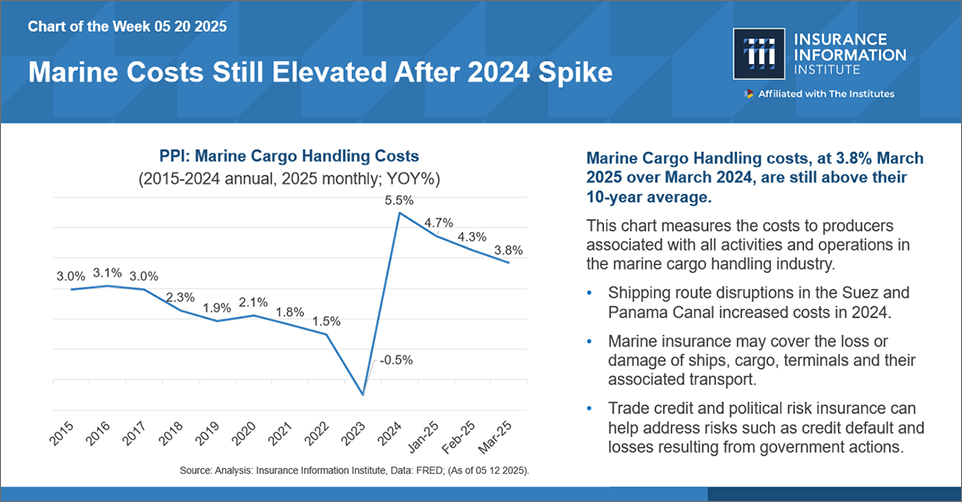 Chart of the Week 05 20 2025

Marine Costs Still Elevated After 2024 Spike

INSURANCE INFORMATION INSTITUTE

Affiliated with The Institutes

PPI: Marine Cargo Handling Costs
(2015-2024 annual, 2025 monthly; YOY%)

3.0% 3.1% 3.0% 2.3% 1.9% 2.1% 1.8% 1.5% -0.5% 5.5% 4.7% 4.3% 3.8%

2015 2016 2017 2018 2019 2020 2021 2022 2023 2024 Jan-25 Feb-25 Mar-25

Source: Analysis: Insurance Information Institute, Data: FRED; (As of 05 12 2025).

Marine Cargo Handling costs, at 3.8% March 2025 over March 2024, are still above their 10-year average.

This chart measures the costs to producers associated with all activities and operations in the marine cargo handling industry.

• Shipping route disruptions in the Suez and Panama Canal increased costs in 2024.

• Marine insurance may cover the loss or damage of ships, cargo, terminals and their associated transport.

• Trade credit and political risk insurance can help address risks such as credit default and losses resulting from government actions.